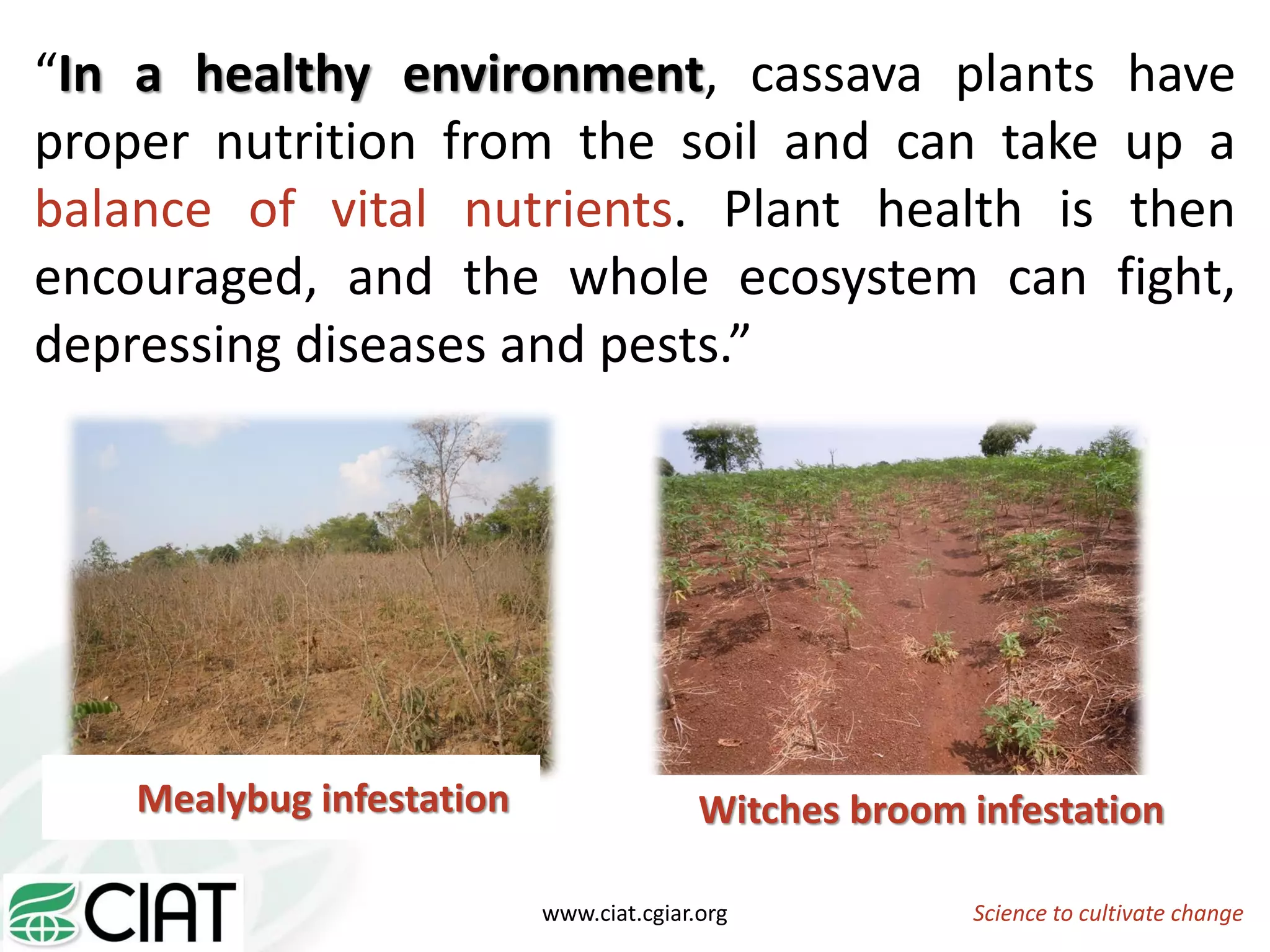 “In a healthy environment, cassava plants have proper nutrition from the soil and can take up a balance of vital nutrients. Plant health is then encouraged, and the whole ecosystem can fight, depressing diseases and pests.”

Mealybug infestation

Witches broom infestation

CIAT

www.ciat.cgiar.org

Science to cultivate change